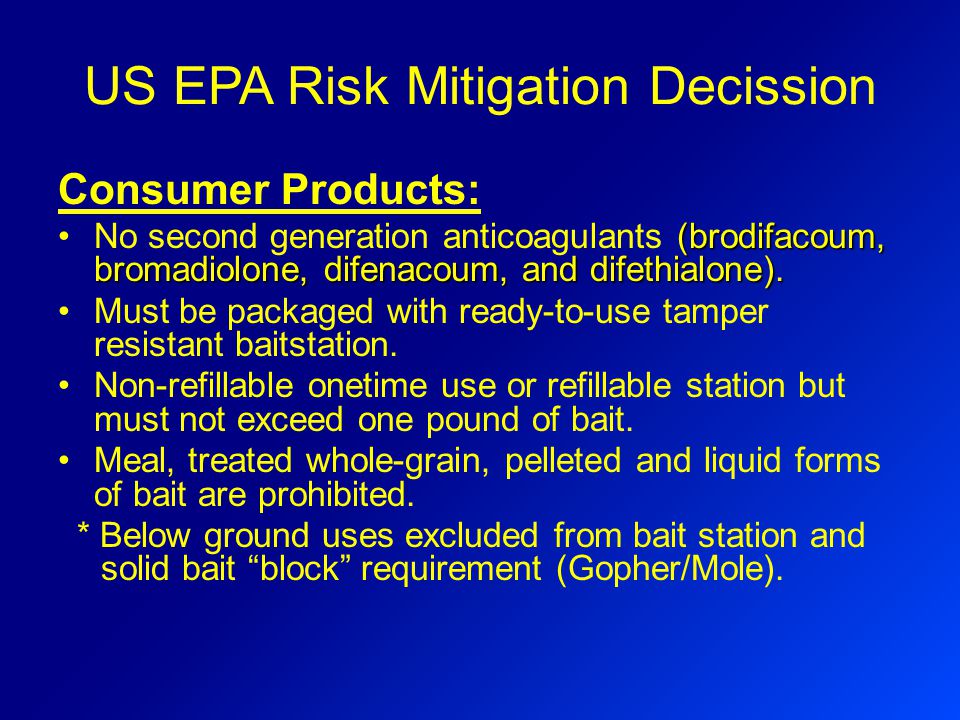 US EPA Risk Mitigation Decission

Consumer Products:

• No second generation anticoagulants (brodifacoum, bromadiolone, difenacoum, and difethialone).
• Must be packaged with ready-to-use tamper resistant baitstation.
• Non-refillable onetime use or refillable station but must not exceed one pound of bait.
• Meal, treated whole-grain, pelleted and liquid forms of bait are prohibited.

* Below ground uses excluded from bait station and solid bait “block” requirement (Gopher/Mole).